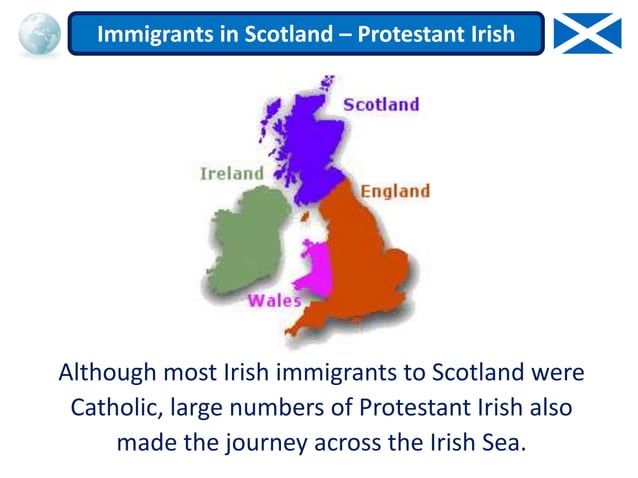 Immigrants in Scotland – Protestant Irish

Scotland

Ireland

England

Wales

Although most Irish immigrants to Scotland were Catholic, large numbers of Protestant Irish also made the journey across the Irish Sea.